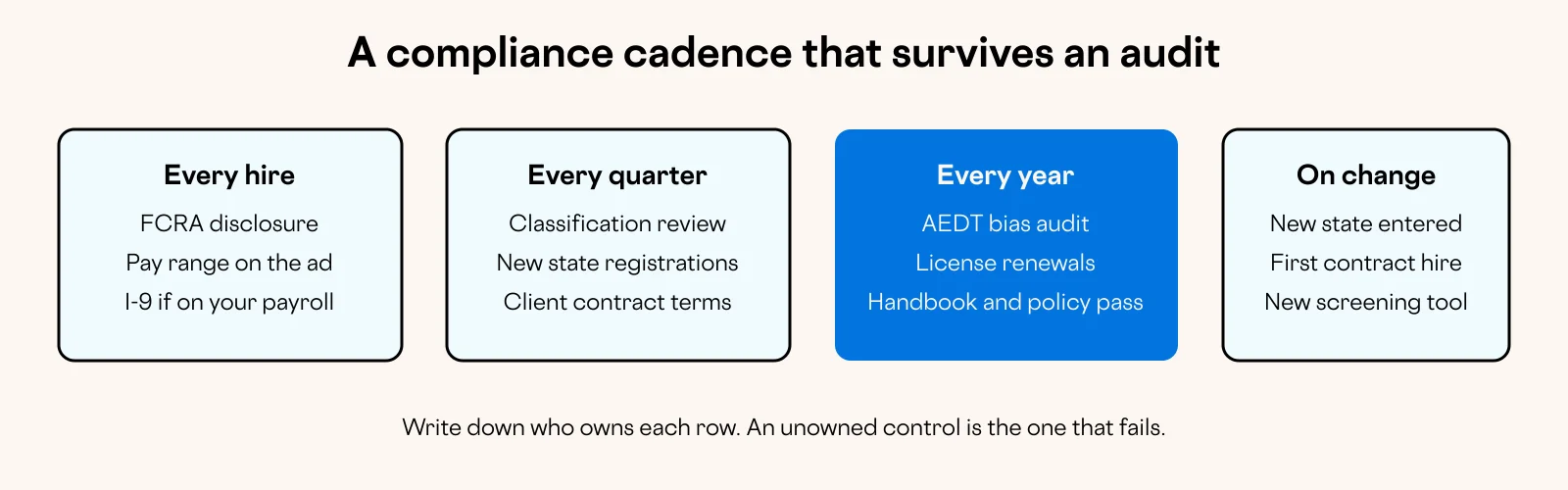 A compliance cadence that survives an audit

Every hire

FCRA disclosure

Pay range on the ad

I-9 if on your payroll

Every quarter

Classification review

New state registrations

Client contract terms

Every year

AEDT bias audit

License renewals

Handbook and policy pass

On change

New state entered

First contract hire

New screening tool

Write down who owns each row. An unowned control is the one that fails.